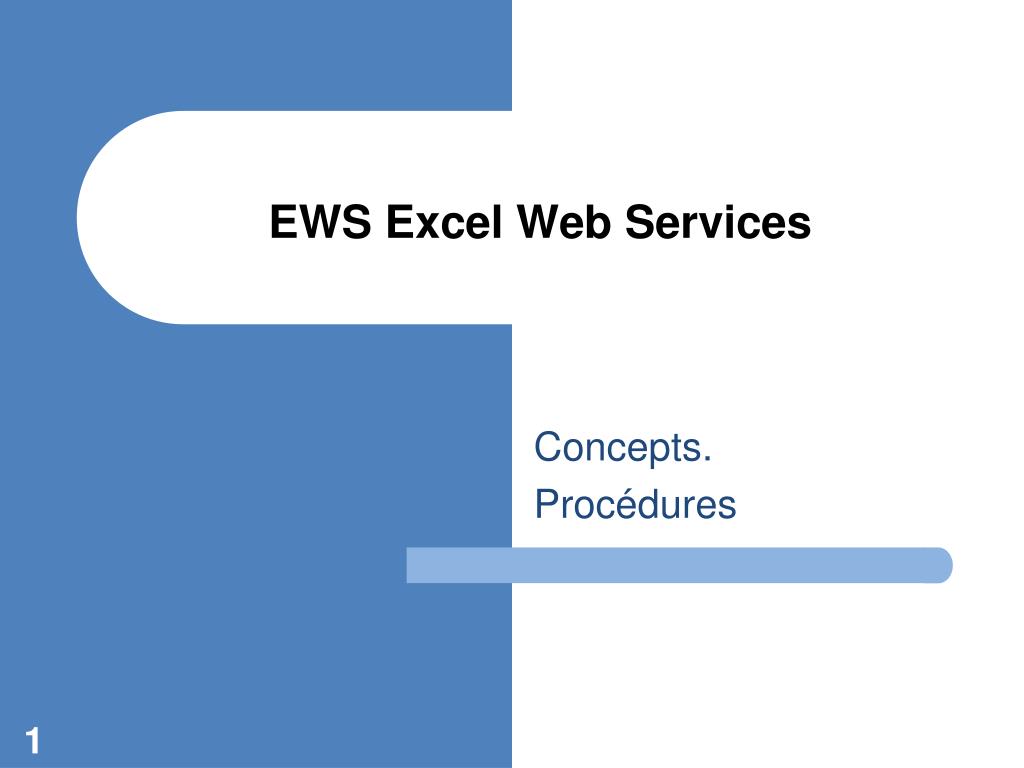 EWS Excel Web Services

Concepts.
Procédures

1